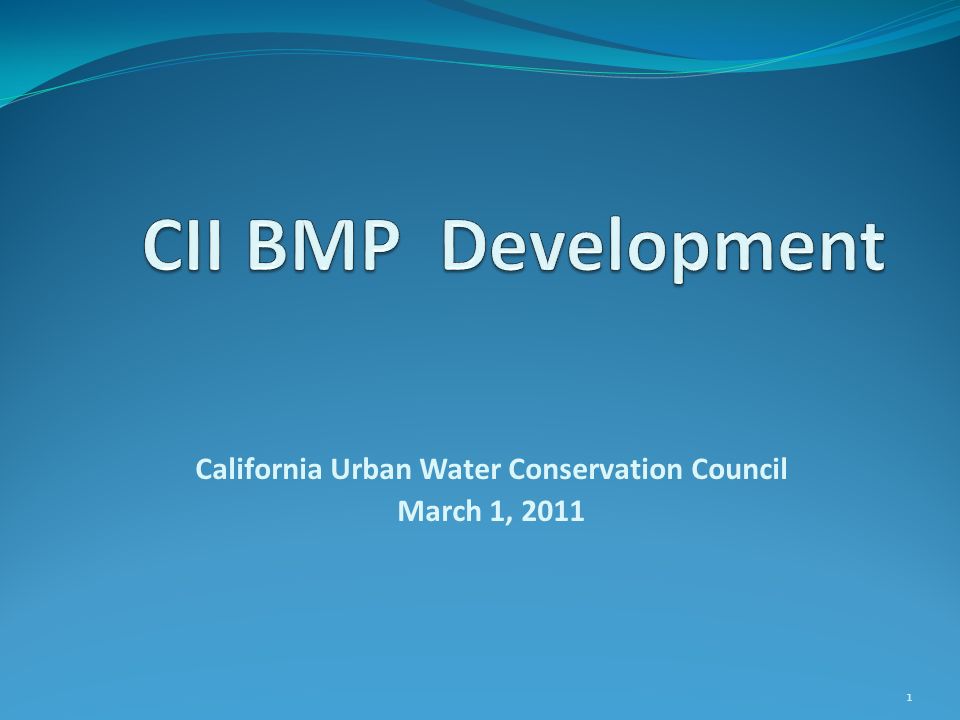 CII BMP Development

California Urban Water Conservation Council
March 1, 2011

1